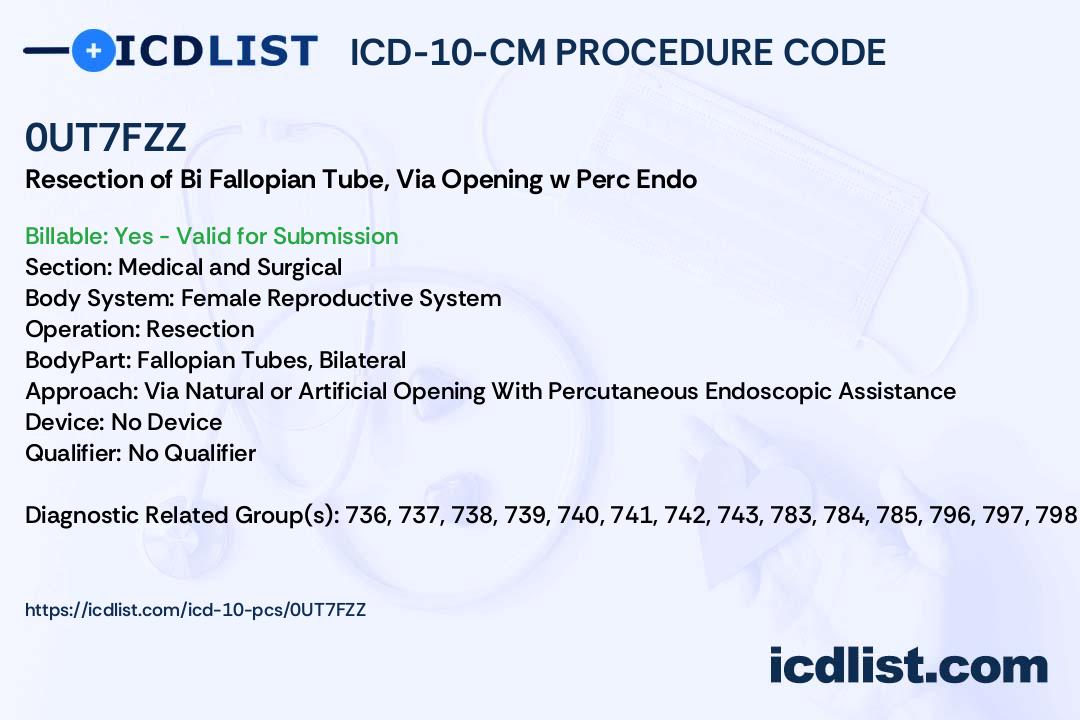 ICDLIST ICD-10-CM PROCEDURE CODE

0UT7FZZ
Resection of Bi Fallopian Tube, Via Opening w Perc Endo

Billable: Yes - Valid for Submission
Section: Medical and Surgical
Body System: Female Reproductive System
Operation: Resection
BodyPart: Fallopian Tubes, Bilateral
Approach: Via Natural or Artificial Opening With Percutaneous Endoscopic Assistance
Device: No Device
Qualifier: No Qualifier

Diagnostic Related Group(s): 736, 737, 738, 739, 740, 741, 742, 743, 783, 784, 785, 796, 797, 798

https://icdlist.com/icd-10-pcs/0UT7FZZ

icdlist.com